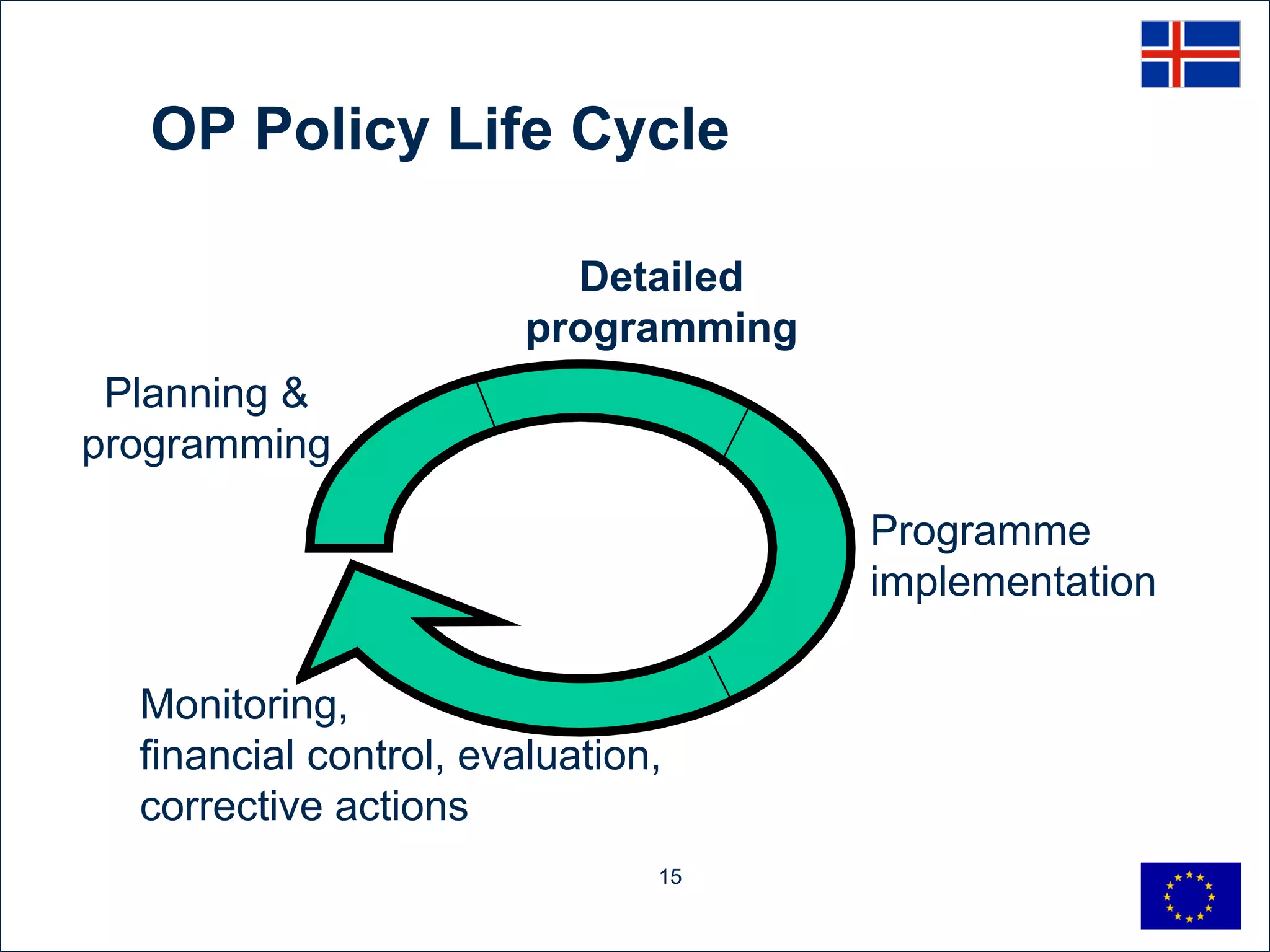 OP Policy Life Cycle

Detailed programming

Planning & programming

Programme implementation

Monitoring, financial control, evaluation, corrective actions

15